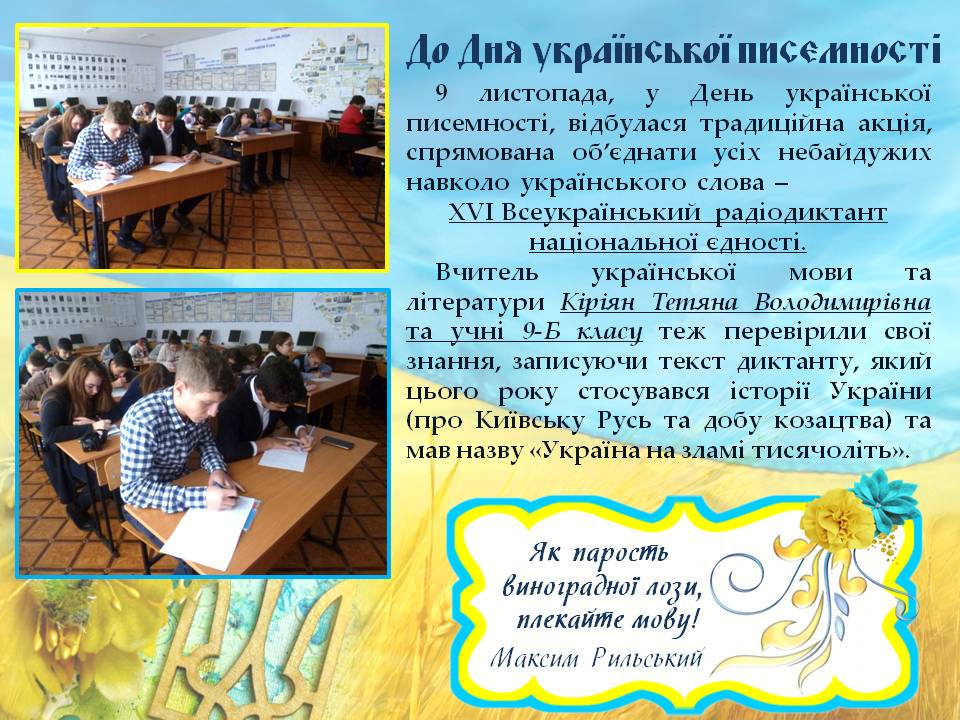 До Дня української писемності

9 листопада, у День української писемності, відбулася традиційна акція, спрямована об'єднати усіх небайдужих навколо українського слова –

XVI Всеукраїнський радіодиктант національної єдності.

Вчитель української мови та літератури Кіріян Тетяна Володимирівна та учні 9-Б класу теж перевірили свої знання, записуючи текст диктанту, який цього року стосувався історії України (про Київську Русь та добу козацтва) та мав назву «Україна на зламі тисячоліть».

Як парость виноградної лози, плекайте мову!
Максим Рильський